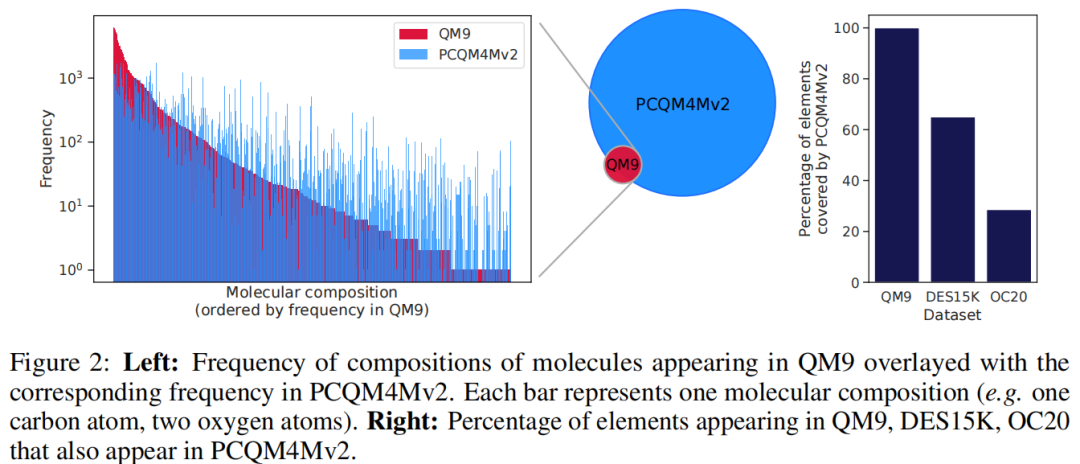 QM9
PCQM4Mv2

Frequency

$10^3$
$10^2$
$10^1$
$10^0$

Molecular composition
(ordered by frequency in QM9)

PCQM4Mv2

QM9

Percentage of elements covered by PCQM4Mv2

100
80
60
40
20
0

QM9 DES15K OC20
Dataset

Figure 2: **Left:** Frequency of compositions of molecules appearing in QM9 overlayed with the corresponding frequency in PCQM4Mv2. Each bar represents one molecular composition (*e.g.* one carbon atom, two oxygen atoms). **Right:** Percentage of elements appearing in QM9, DES15K, OC20 that also appear in PCQM4Mv2.